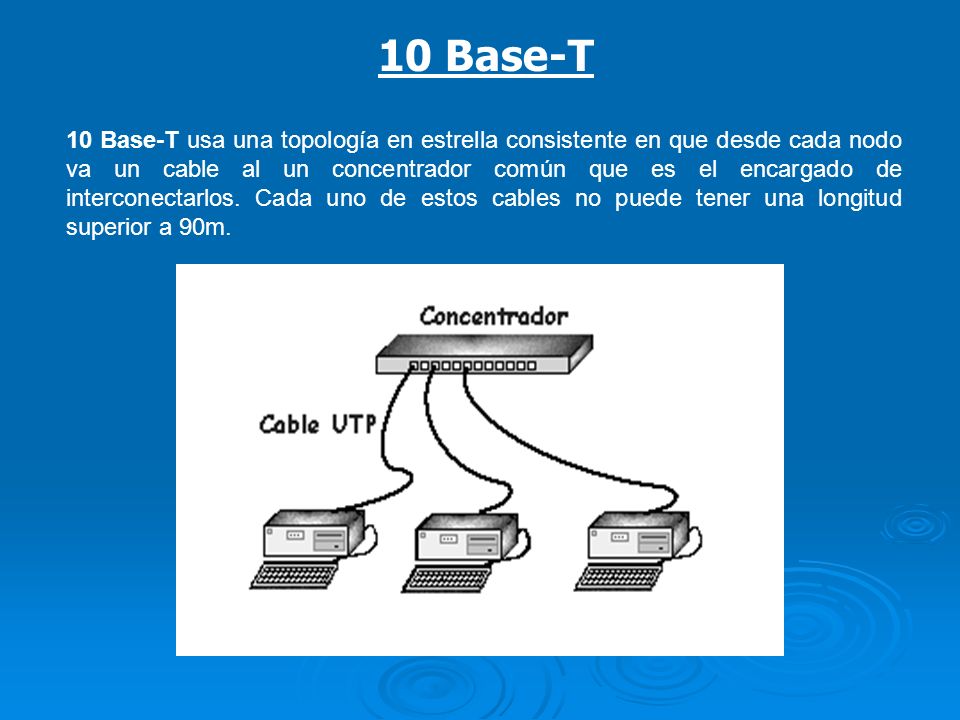 10 Base-T

10 Base-T usa una topología en estrella consistente en que desde cada nodo va un cable al un concentrador común que es el encargado de interconectarlos. Cada uno de estos cables no puede tener una longitud superior a 90m.

Concentrador

Cable UTP